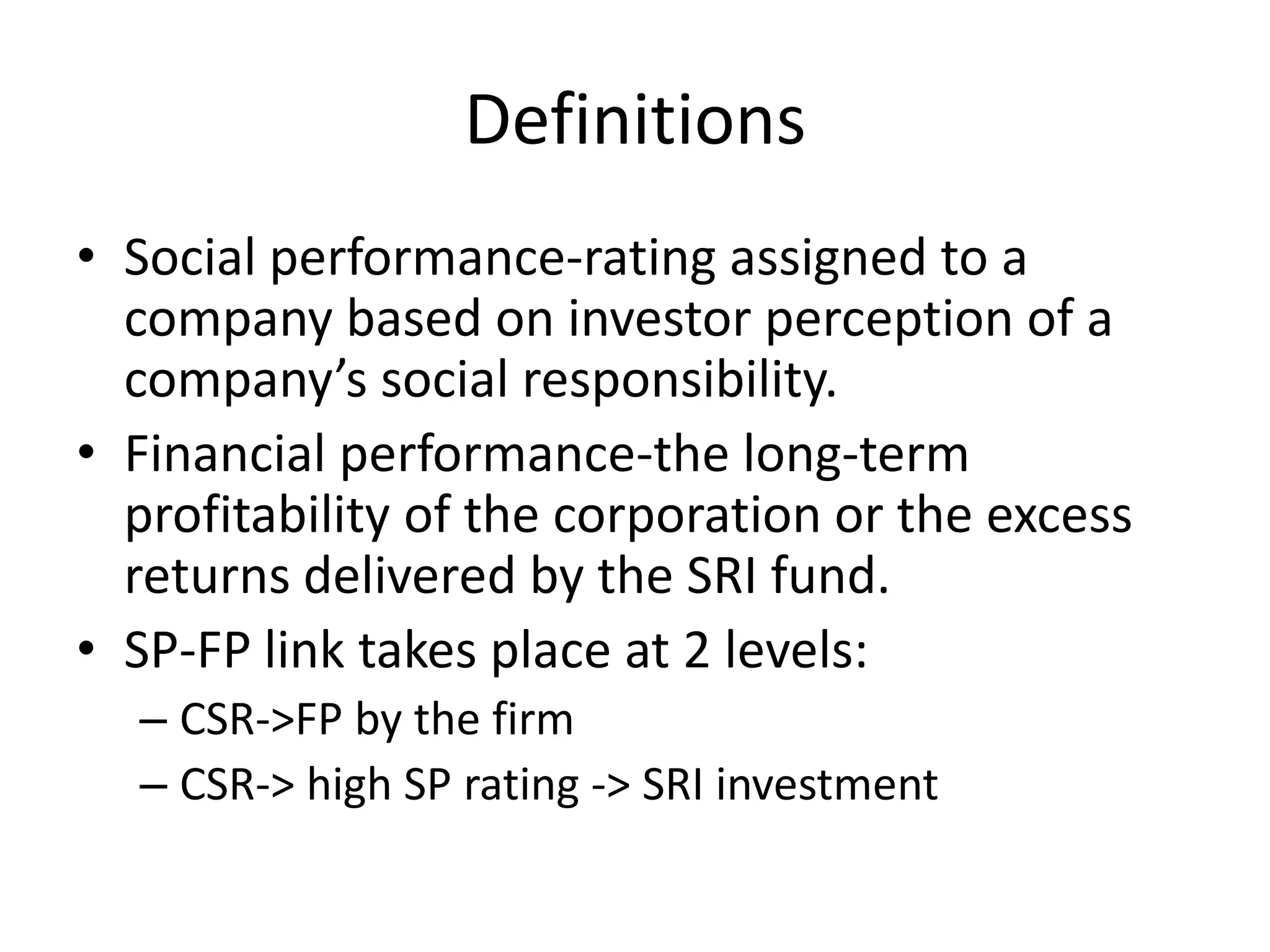 Definitions

• Social performance-rating assigned to a company based on investor perception of a company’s social responsibility.
• Financial performance-the long-term profitability of the corporation or the excess returns delivered by the SRI fund.
• SP-FP link takes place at 2 levels:
– CSR->FP by the firm
– CSR-> high SP rating -> SRI investment